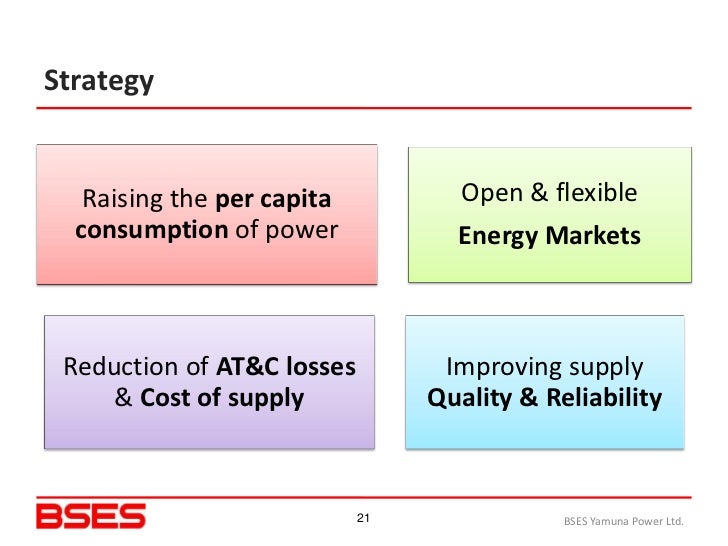 Strategy

Raising the per capita consumption of power

Open & flexible

Energy Markets

Reduction of AT&C losses & Cost of supply

Improving supply Quality & Reliability

BSES

21

BSES Yamuna Power Ltd.